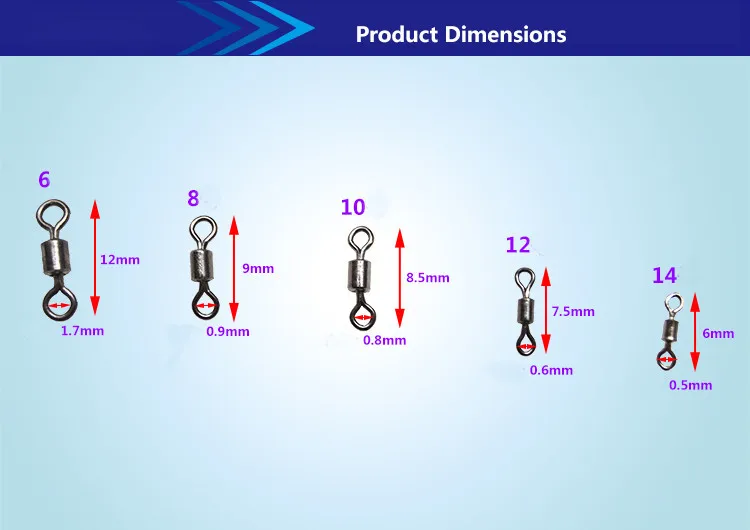 Product Dimensions

6
12mm
1.7mm

8
9mm
0.9mm

10
8.5mm
0.8mm

12
7.5mm
0.6mm

14
6mm
0.5mm